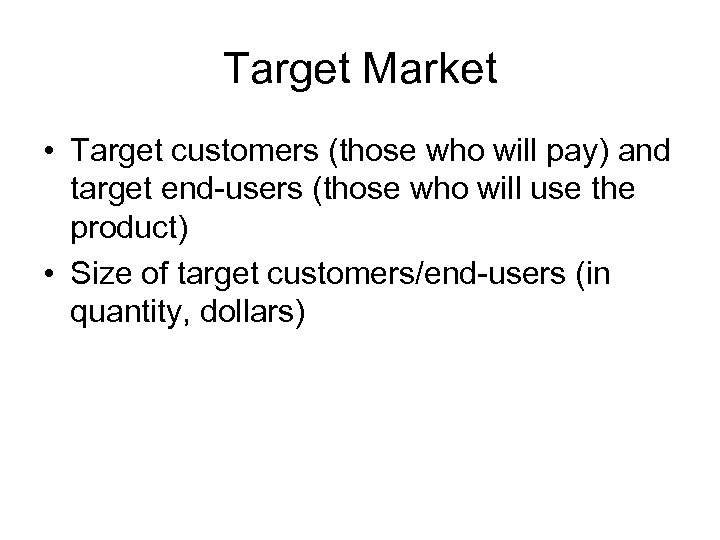 Target Market

• Target customers (those who will pay) and target end-users (those who will use the product)
• Size of target customers/end-users (in quantity, dollars)